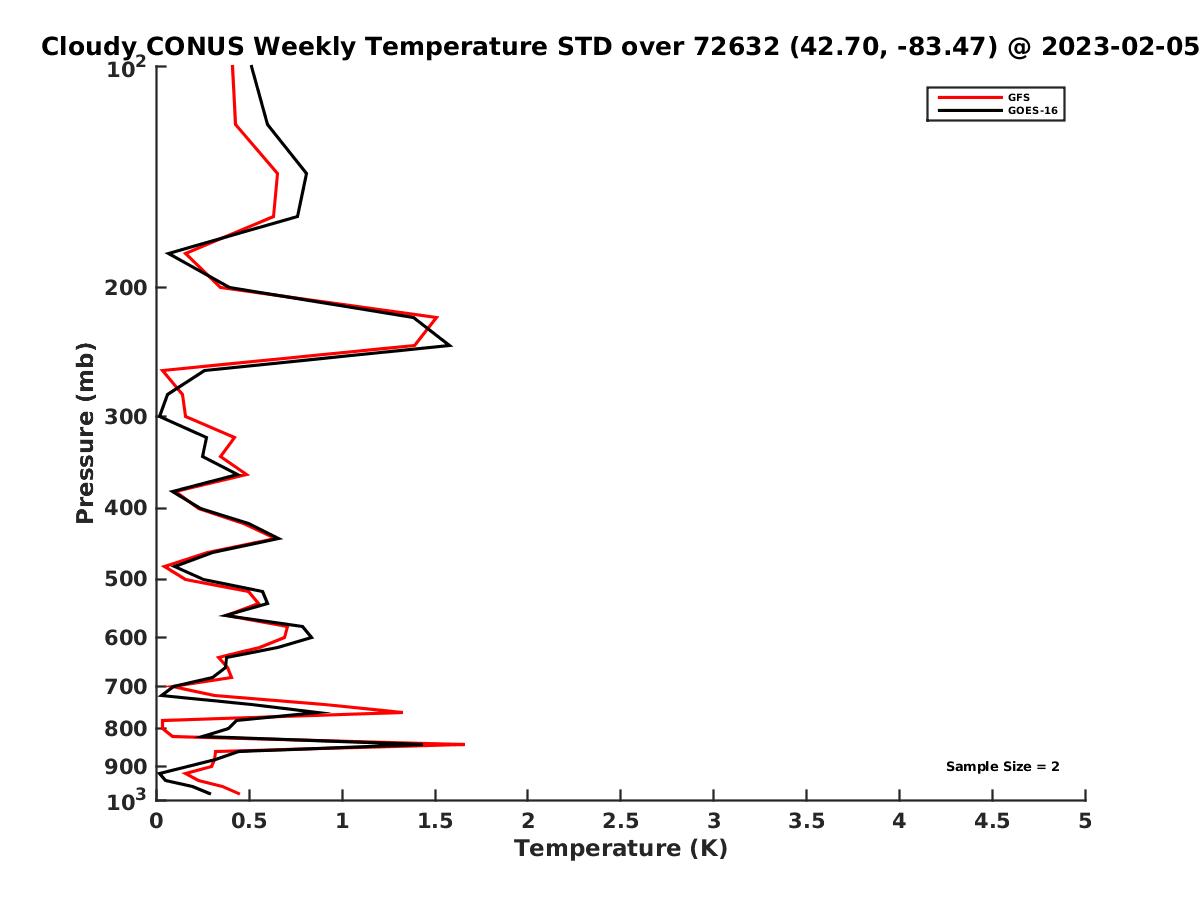 Cloudy CONUS Weekly Temperature STD over 72632 (42.70, -83.47) @ 2023-02-05

GFS
GOES-16

Pressure (mb)

$10^2$
200
300
400
500
600
700
800
900
$10^3$

Sample Size = 2

0
0.5
1
1.5
2
2.5
3
3.5
4
4.5
5

Temperature (K)